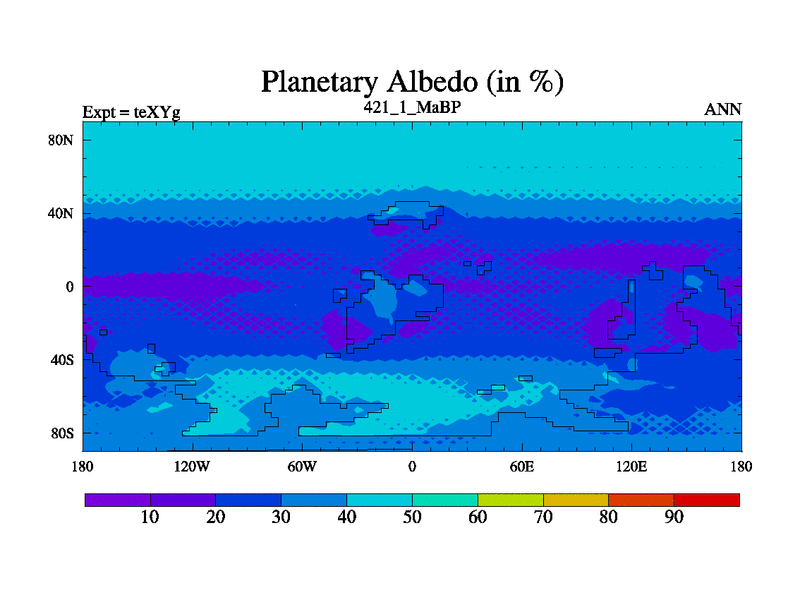 Planetary Albedo (in %)

Expt = teXYg

421_1_MaBP

ANN

80N
40N
0
40S
80S

180
120W
60W
0
60E
120E
180

10
20
30
40
50
60
70
80
90